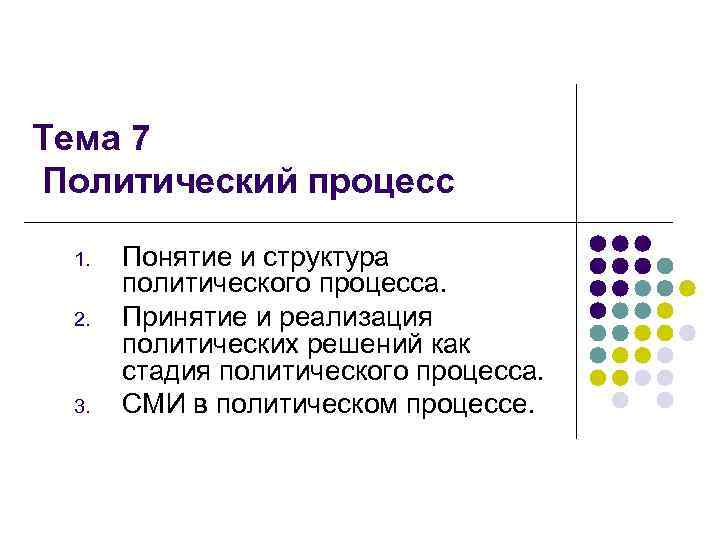 Тема 7
Политический процесс

1. Понятие и структура политического процесса.
2. Принятие и реализация политических решений как стадия политического процесса.
3. СМИ в политическом процессе.